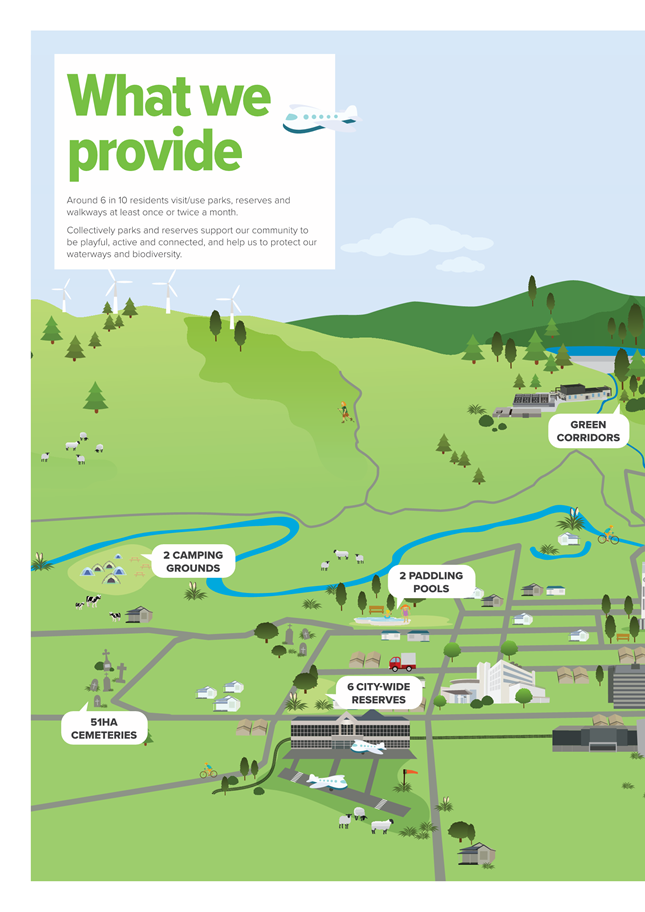 What we provide

Around 6 in 10 residents visit/use parks, reserves and walkways at least once or twice a month.

Collectively parks and reserves support our community to be playful, active and connected, and help us to protect our waterways and biodiversity.

GREEN CORRIDORS

2 CAMPING GROUNDS

2 PADDLING POOLS

6 CITY-WIDE RESERVES

51HA CEMETERIES